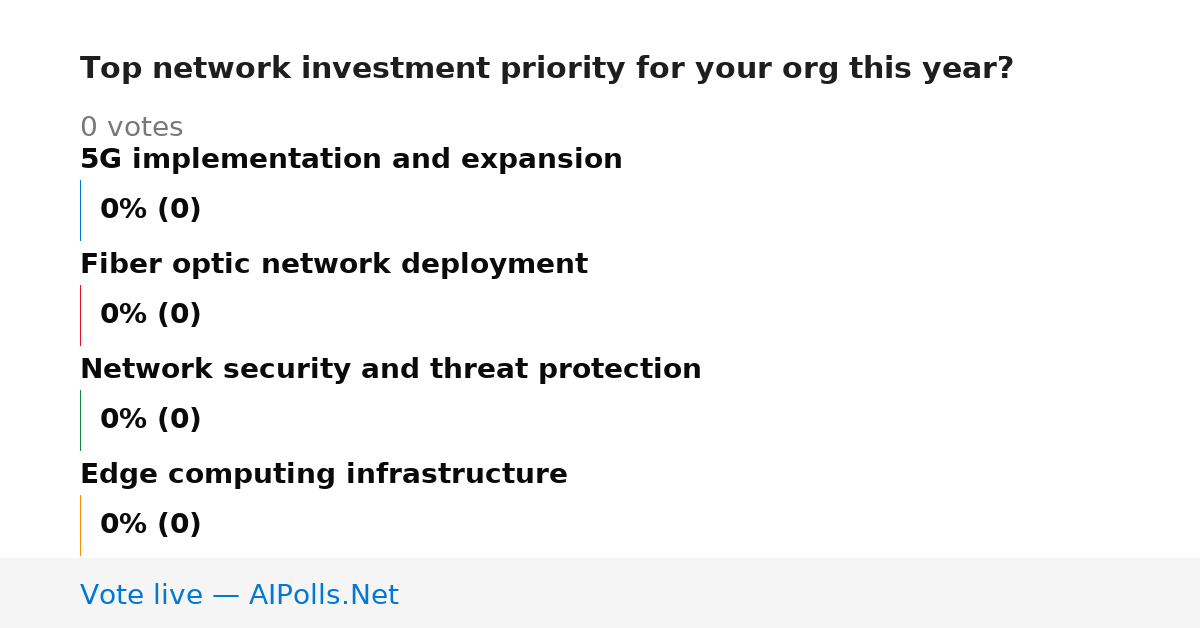 Top network investment priority for your org this year?

0 votes

5G implementation and expansion

0% (0)

Fiber optic network deployment

0% (0)

Network security and threat protection

0% (0)

Edge computing infrastructure

0% (0)

Vote live — AIPolls.Net